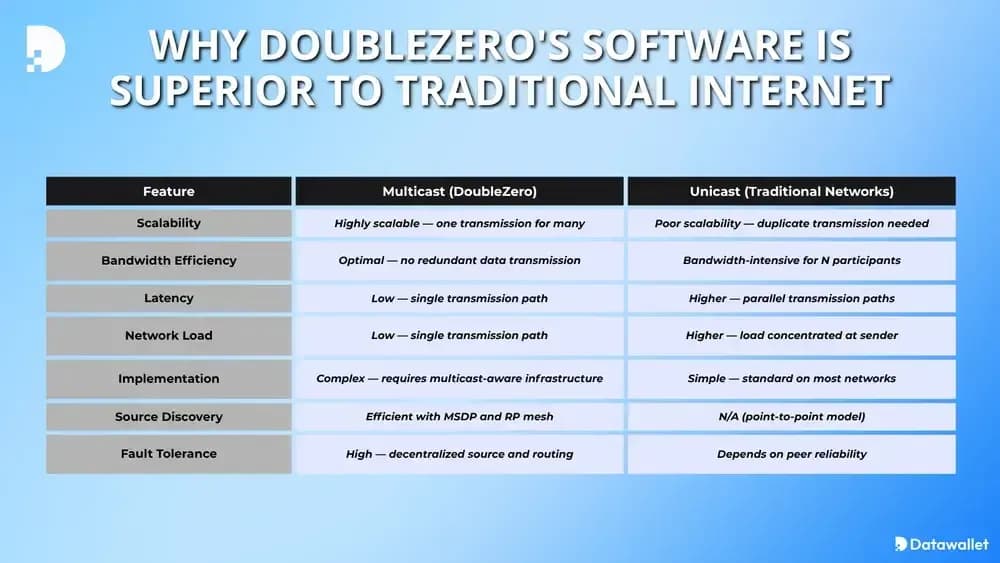 WHY DOUBLEZERO'S SOFTWARE IS SUPERIOR TO TRADITIONAL INTERNET

| Feature | Multicast (DoubleZero) | Unicast (Traditional Networks) |
|---|---|---|
| Scalability | Highly scalable — one transmission for many | Poor scalability — duplicate transmission needed |
| Bandwidth Efficiency | Optimal — no redundant data transmission | Bandwidth-intensive for N participants |
| Latency | Low — single transmission path | Higher — parallel transmission paths |
| Network Load | Low — single transmission path | Higher — load concentrated at sender |
| Implementation | Complex — requires multicast-aware infrastructure | Simple — standard on most networks |
| Source Discovery | Efficient with MSDP and RP mesh | N/A (point-to-point model) |
| Fault Tolerance | High — decentralized source and routing | Depends on peer reliability |

Datawallet